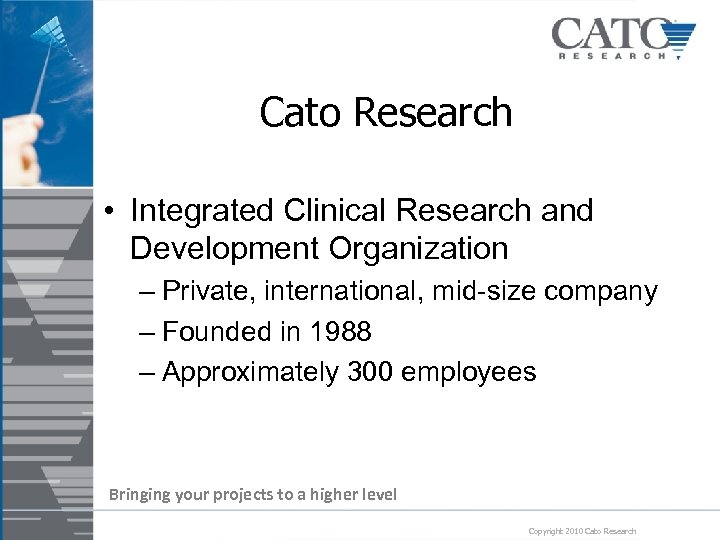 CATO RESEARCH

Cato Research

• Integrated Clinical Research and Development Organization
– Private, international, mid-size company
– Founded in 1988
– Approximately 300 employees

Bringing your projects to a higher level

Copyright 2010 Cato Research